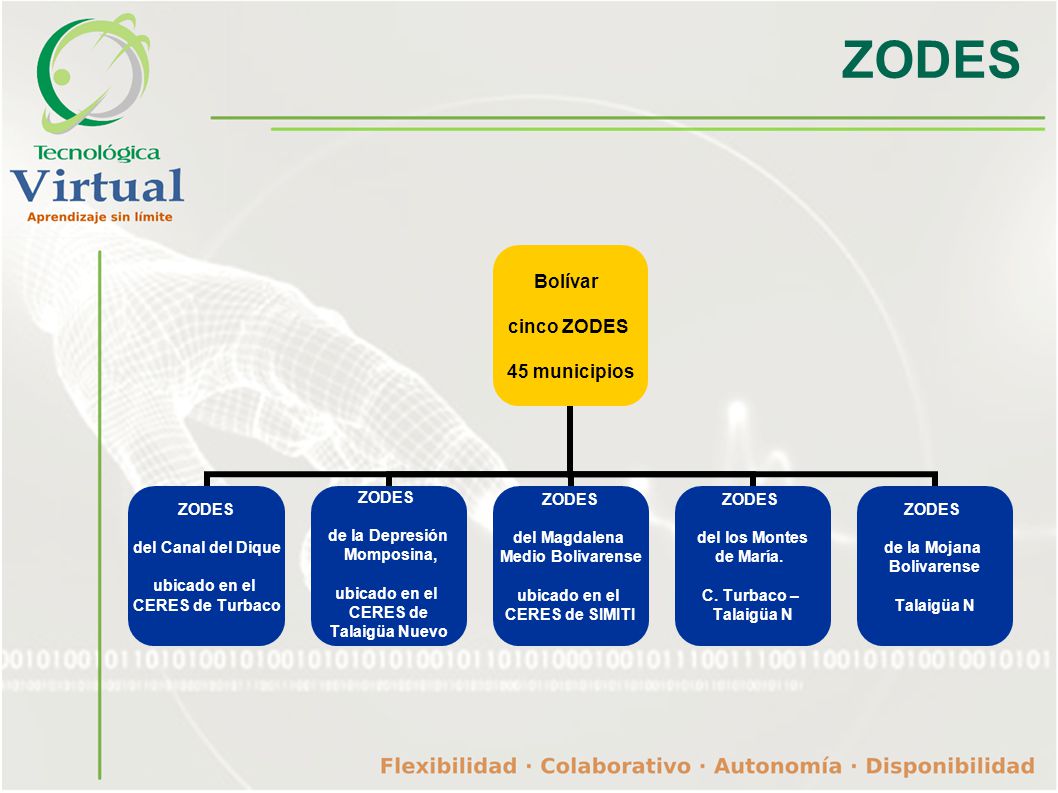 Tecnológica Virtual
Aprendizaje sin límite

ZODES

Bolívar

cinco ZODES

45 municipios

ZODES

del Canal del Dique

ubicado en el CERES de Turbaco

ZODES

de la Depresión Momposina,

ubicado en el CERES de Talaigüa Nuevo

ZODES

del Magdalena Medio Bolivarense

ubicado en el CERES de SIMITI

ZODES

del los Montes de María.

C. Turbaco – Talaigüa N

ZODES

de la Mojana Bolivarense

Talaigüa N

Flexibilidad · Colaborativo · Autonomía · Disponibilidad